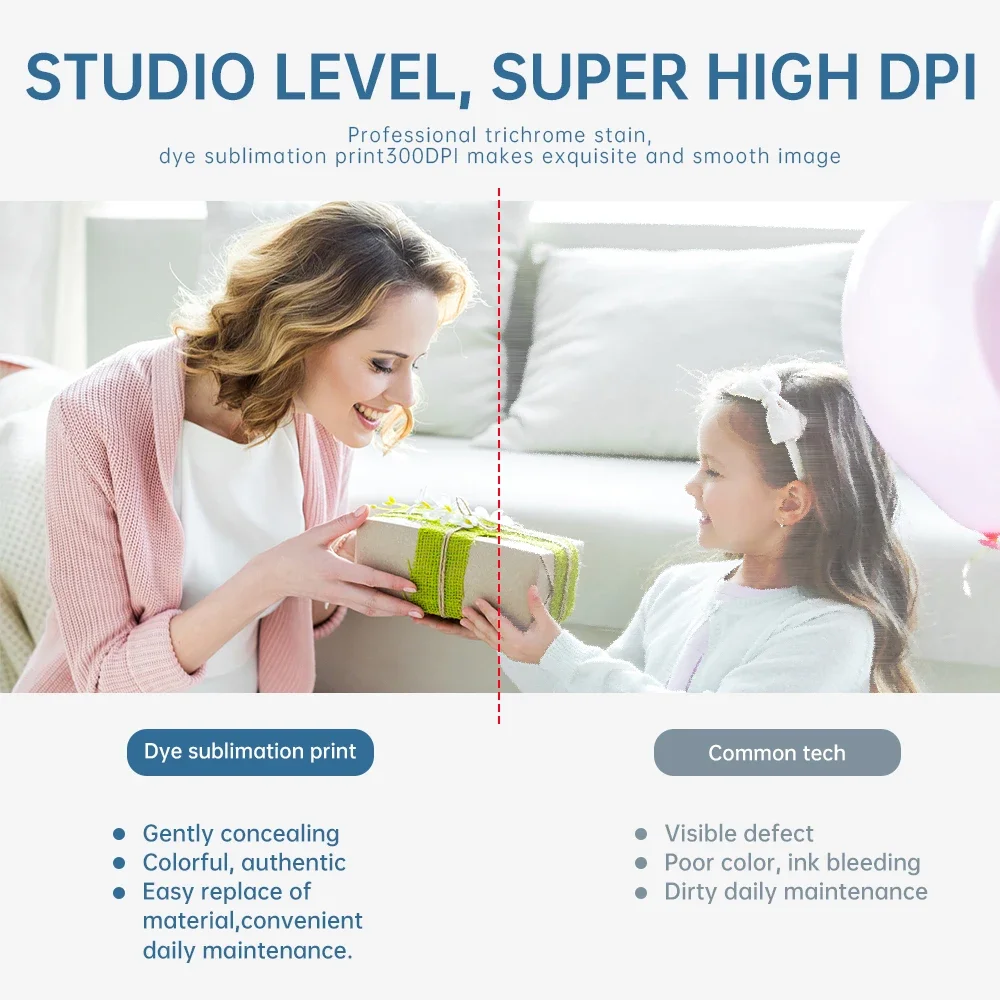 STUDIO LEVEL, SUPER HIGH DPI

Professional trichrome stain, dye sublimation print300DPI makes exquisite and smooth image

Dye sublimation print

- Gently concealing
- Colorful, authentic
- Easy replace of material,convenient daily maintenance.

Common tech

- Visible defect
- Poor color, ink bleeding
- Dirty daily maintenance